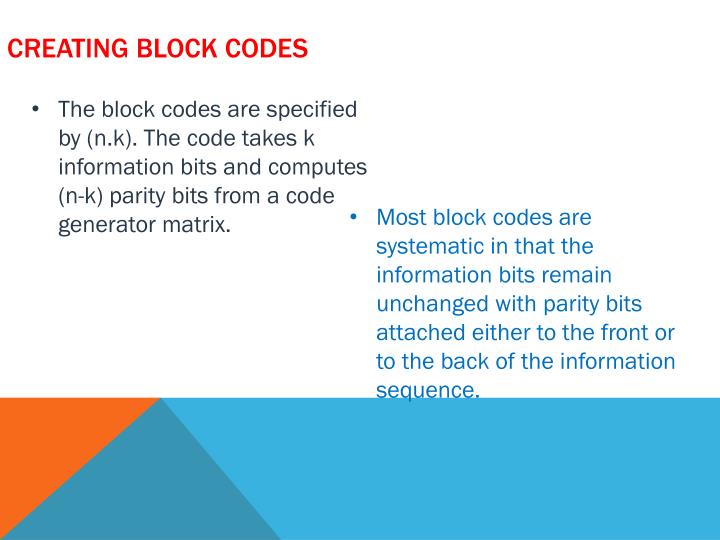 CREATING BLOCK CODES

• The block codes are specified by (n.k). The code takes k information bits and computes (n-k) parity bits from a code generator matrix.

• Most block codes are systematic in that the information bits remain unchanged with parity bits attached either to the front or to the back of the information sequence.